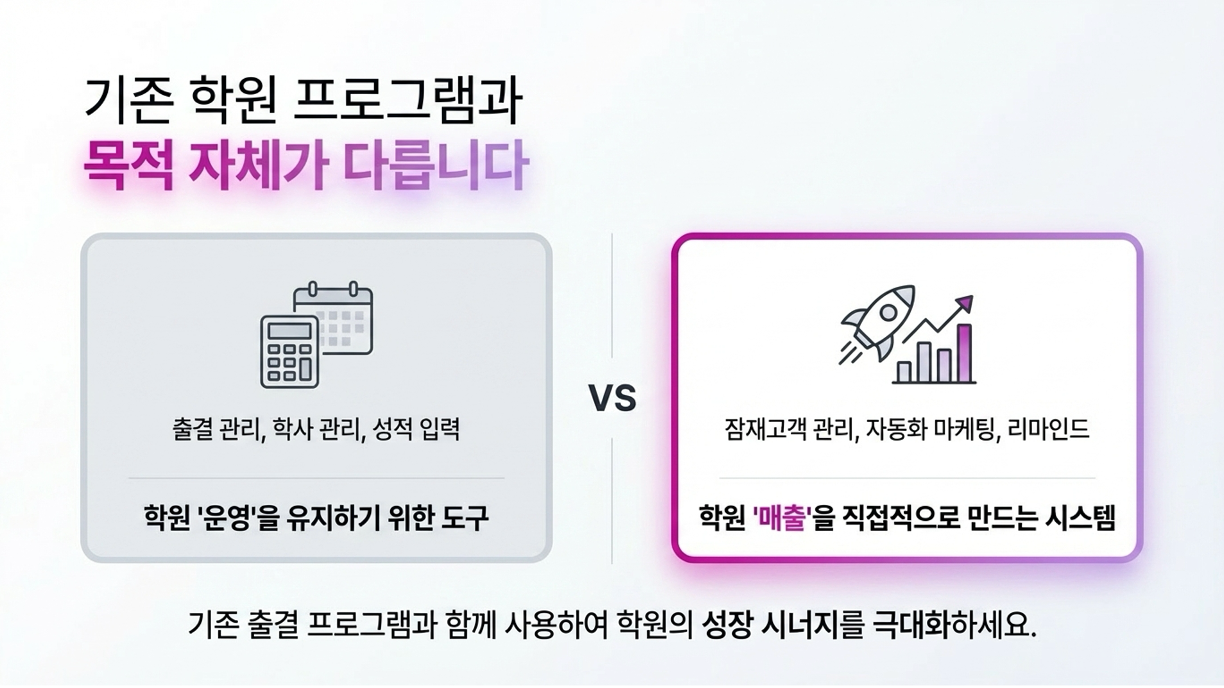 기존 학원 프로그램과
목적 자체가 다릅니다

출결 관리, 학사 관리, 성적 입력

학원 '운영'을 유지하기 위한 도구

VS

잠재고객 관리, 자동화 마케팅, 리마인드

학원 '매출'을 직접적으로 만드는 시스템

기존 출결 프로그램과 함께 사용하여 학원의 성장 시너지를 극대화하세요.